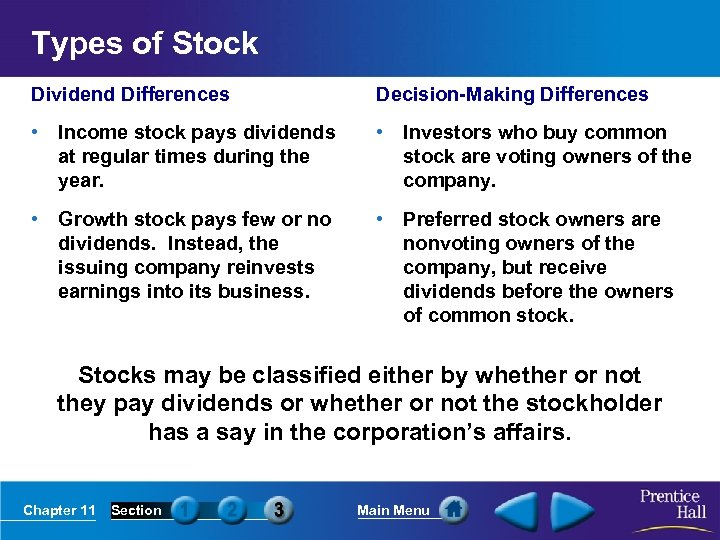 Types of Stock

Dividend Differences

• Income stock pays dividends at regular times during the year.

• Growth stock pays few or no dividends. Instead, the issuing company reinvests earnings into its business.

Decision-Making Differences

• Investors who buy common stock are voting owners of the company.

• Preferred stock owners are nonvoting owners of the company, but receive dividends before the owners of common stock.

Stocks may be classified either by whether or not they pay dividends or whether or not the stockholder has a say in the corporation's affairs.

Chapter 11 Section 1 2 3 Main Menu

Prentice Hall